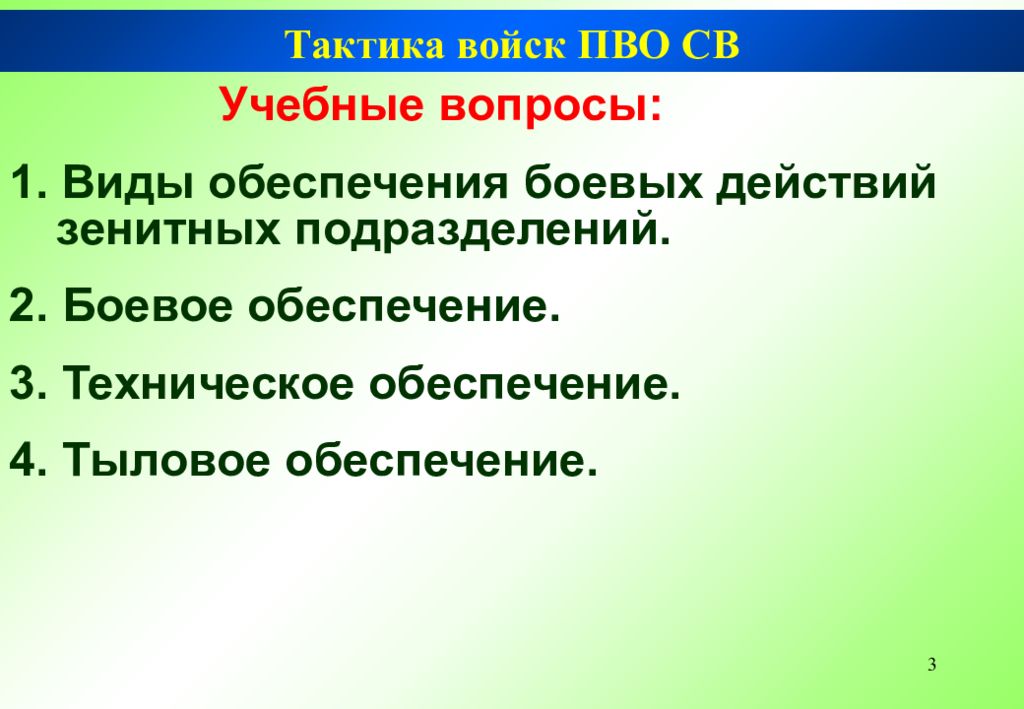 Тактика войск ПВО СВ

Учебные вопросы:

1. Виды обеспечения боевых действий зенитных подразделений.

2. Боевое обеспечение.

3. Техническое обеспечение.

4. Тыловое обеспечение.

3